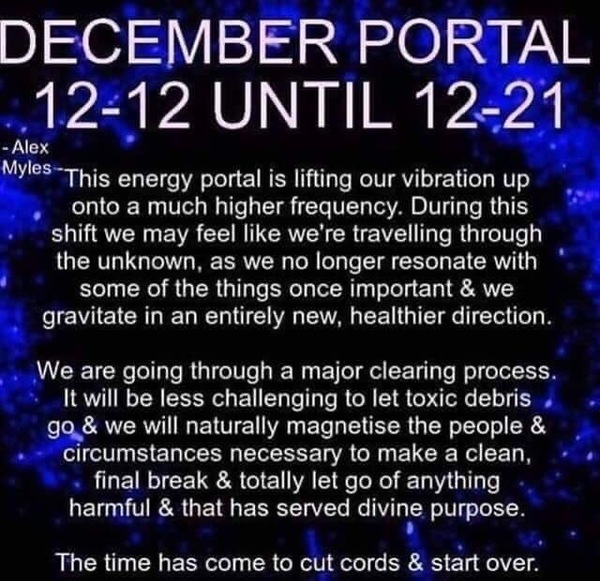 DECEMBER PORTAL
12-12 UNTIL 12-21

- Alex Myles -

This energy portal is lifting our vibration up onto a much higher frequency. During this shift we may feel like we're travelling through the unknown, as we no longer resonate with some of the things once important & we gravitate in an entirely new, healthier direction.

We are going through a major clearing process. It will be less challenging to let toxic debris go & we will naturally magnetise the people & circumstances necessary to make a clean, final break & totally let go of anything harmful & that has served divine purpose.

The time has come to cut cords & start over.